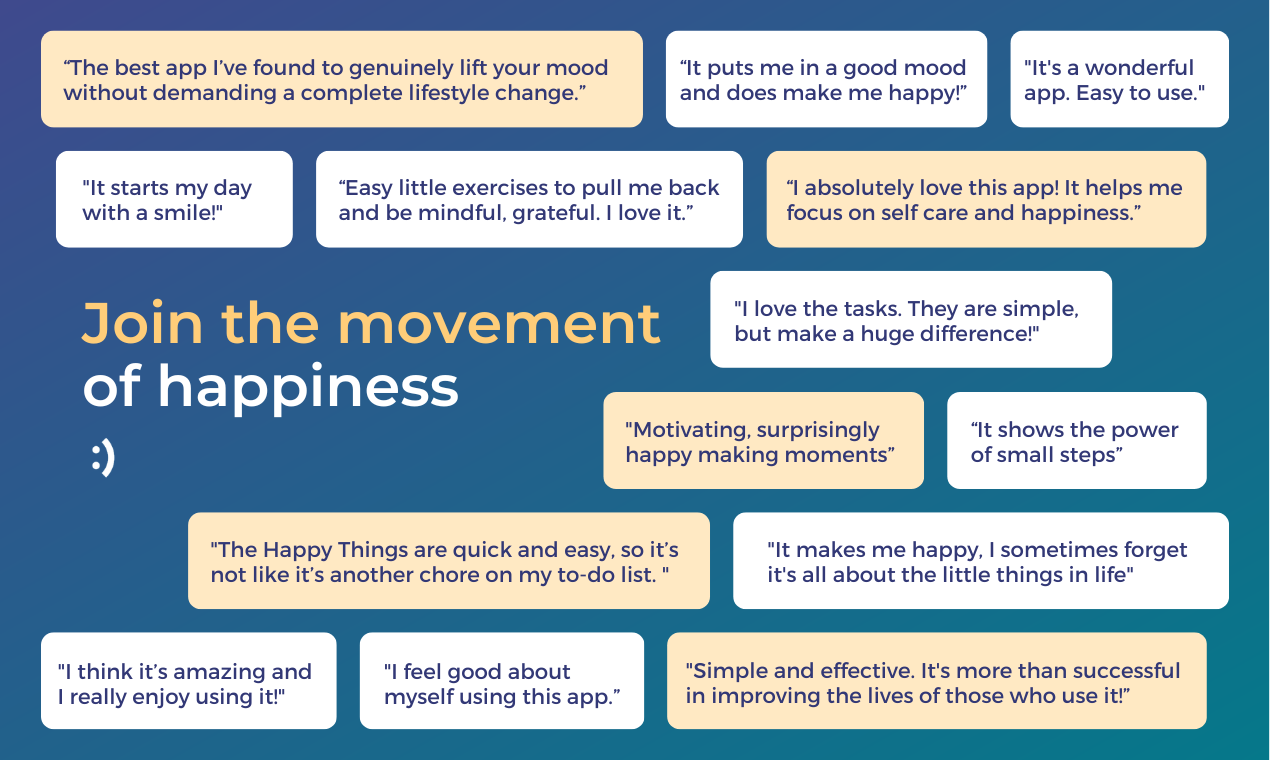 “The best app I’ve found to genuinely lift your mood without demanding a complete lifestyle change.”

“It puts me in a good mood and does make me happy!”

"It's a wonderful app. Easy to use."

"It starts my day with a smile!"

“Easy little exercises to pull me back and be mindful, grateful. I love it.”

“I absolutely love this app! It helps me focus on self care and happiness.”

Join the movement of happiness

:)

"I love the tasks. They are simple, but make a huge difference!"

"Motivating, surprisingly happy making moments”

“It shows the power of small steps”

"The Happy Things are quick and easy, so it’s not like it’s another chore on my to-do list. "

"It makes me happy, I sometimes forget it's all about the little things in life"

"I think it’s amazing and I really enjoy using it!"

"I feel good about myself using this app.”

"Simple and effective. It's more than successful in improving the lives of those who use it!”